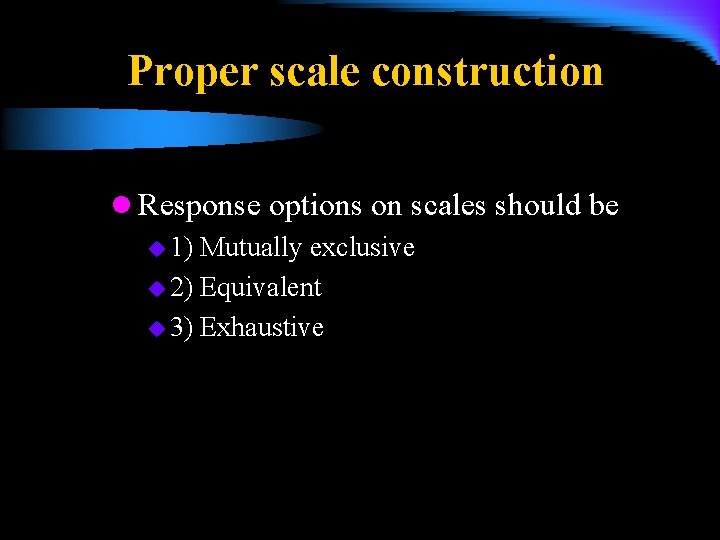 Proper scale construction

Response options on scales should be
1) Mutually exclusive
2) Equivalent
3) Exhaustive